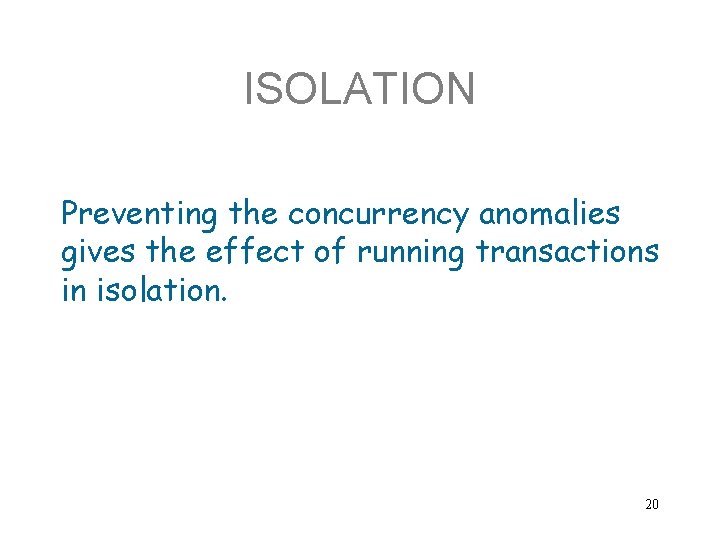 ISOLATION

Preventing the concurrency anomalies gives the effect of running transactions in isolation.

20